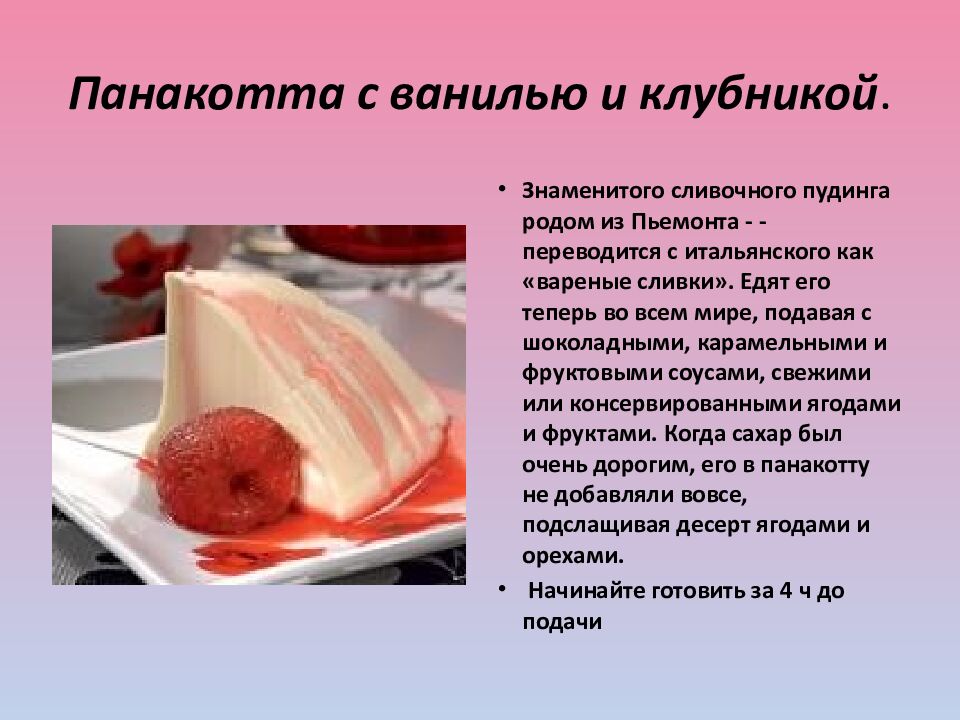 Панакотта с ванилью и клубникой.

• Знаменитого сливочного пудинга родом из Пьемонта - - переводится с итальянского как «вареные сливки». Едят его теперь во всем мире, подавая с шоколадными, карамельными и фруктовыми соусами, свежими или консервированными ягодами и фруктами. Когда сахар был очень дорогим, его в панакотту не добавляли вовсе, подслащивая десерт ягодами и орехами.

• Начинайте готовить за 4 ч до подачи